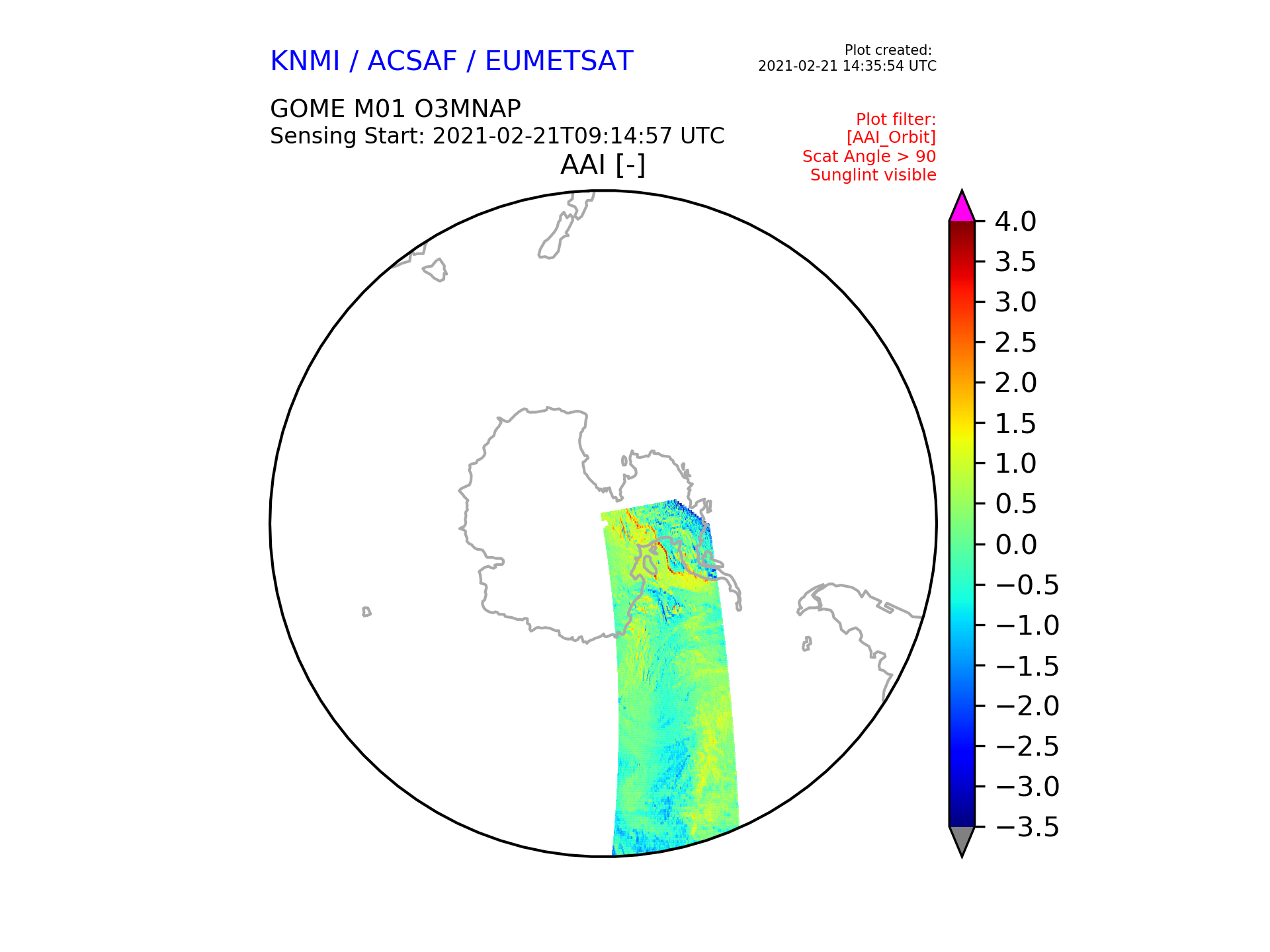 KNMI / ACSAF / EUMETSAT

Plot created:
2021-02-21 14:35:54 UTC

GOME M01 O3MNAP
Sensing Start: 2021-02-21T09:14:57 UTC

Plot filter:
[AAI_Orbit]
Scat Angle > 90
Sunglint visible

AAI [-]

4.0
3.5
3.0
2.5
2.0
1.5
1.0
0.5
0.0
−0.5
−1.0
−1.5
−2.0
−2.5
−3.0
−3.5